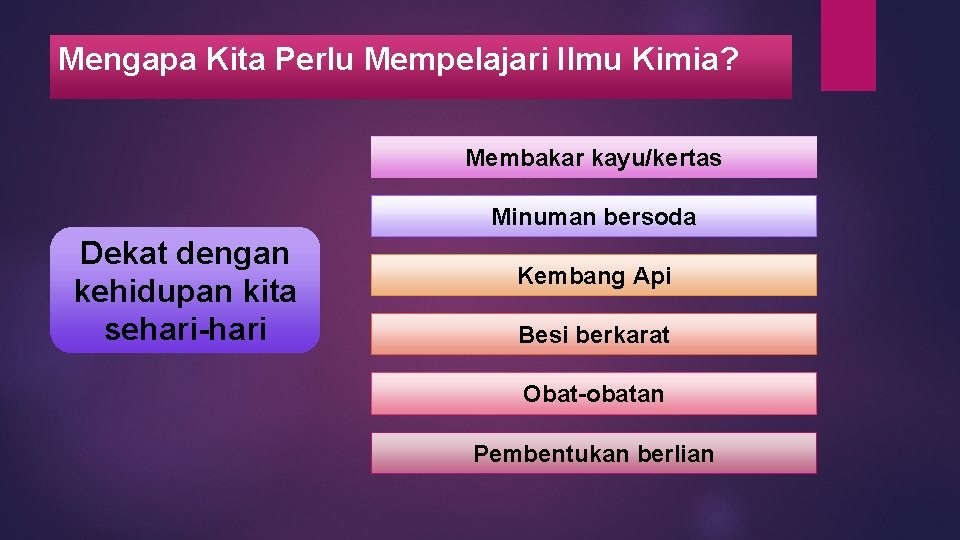 Mengapa Kita Perlu Mempelajari Ilmu Kimia?

Dekat dengan kehidupan kita sehari-hari

Membakar kayu/kertas

Minuman bersoda

Kembang Api

Besi berkarat

Obat-obatan

Pembentukan berlian